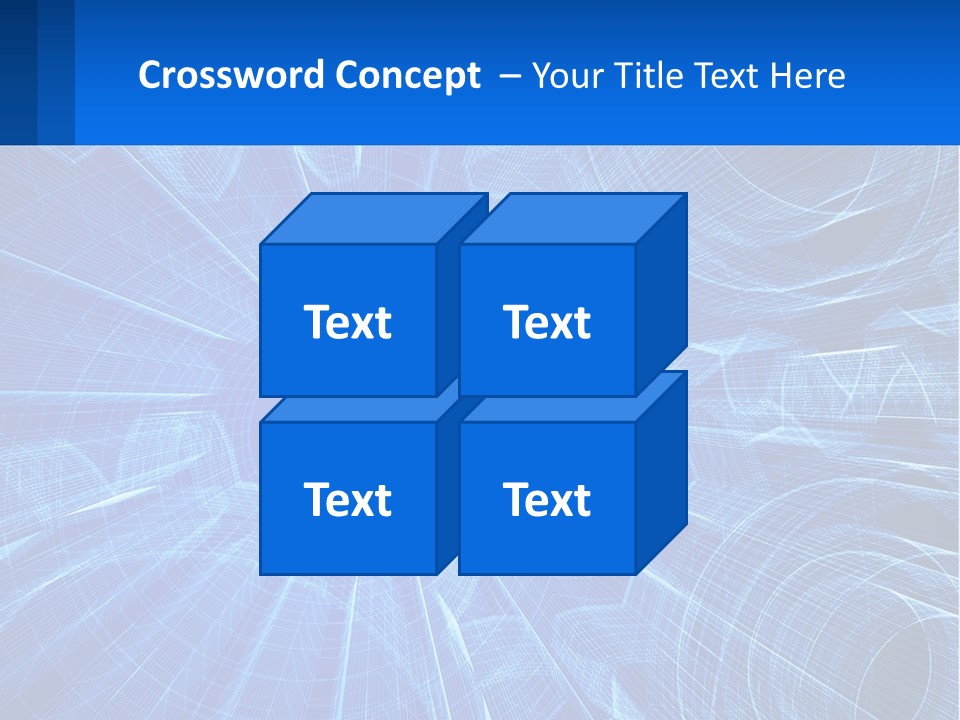 Crossword Concept – Your Title Text Here

Text

Text

Text

Text